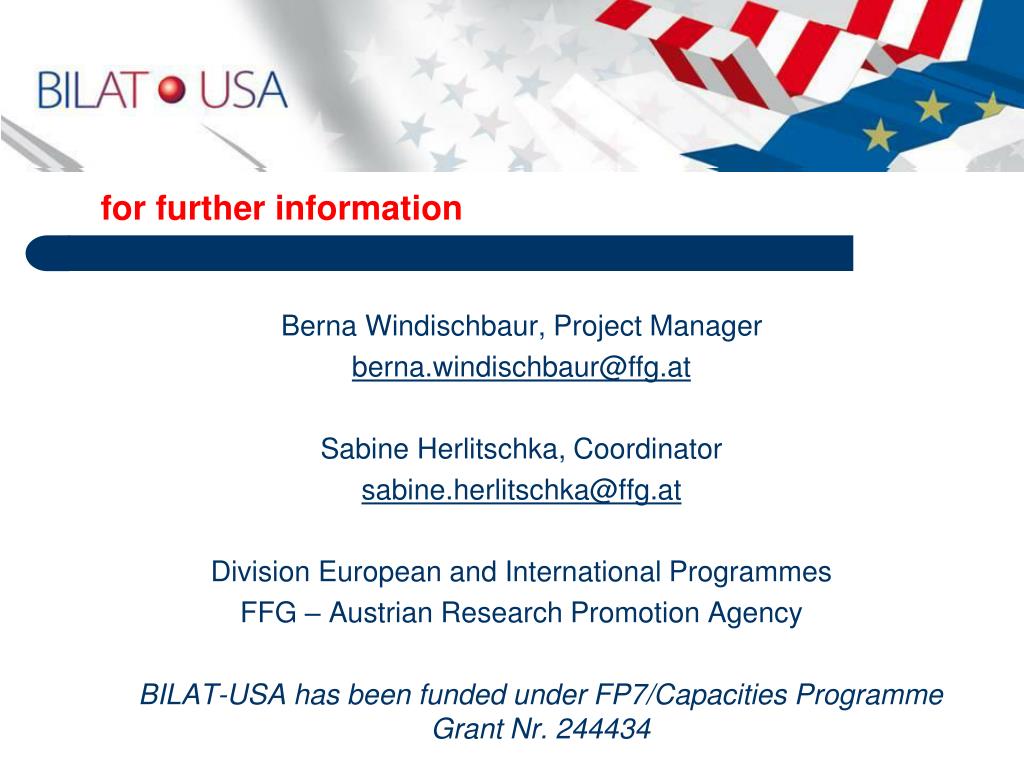 BILAT USA

for further information

Berna Windischbaur, Project Manager
berna.windischbaur@ffg.at

Sabine Herlitschka, Coordinator
sabine.herlitschka@ffg.at

Division European and International Programmes
FFG – Austrian Research Promotion Agency

BILAT-USA has been funded under FP7/Capacities Programme Grant Nr. 244434